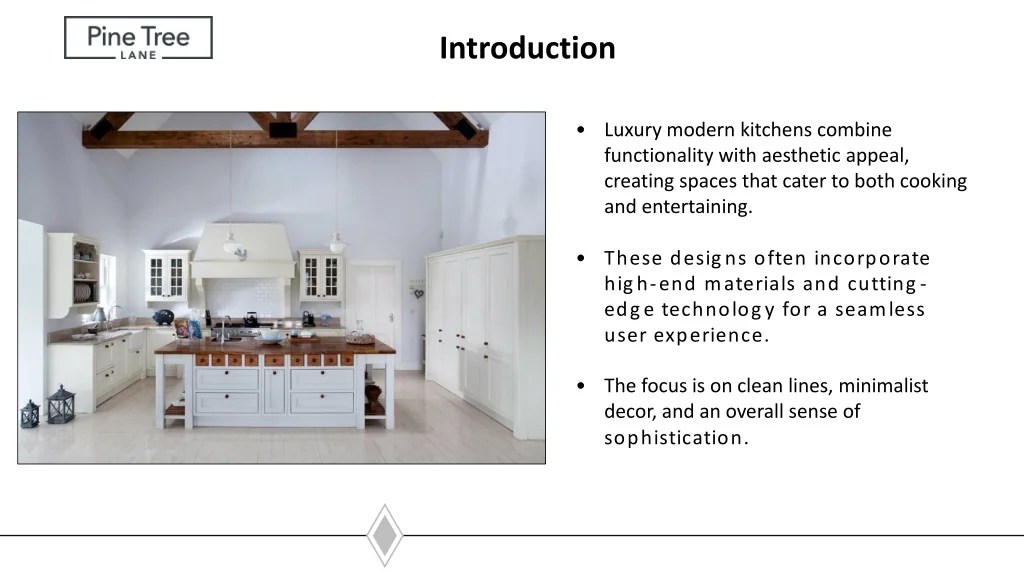 Pine Tree
LANE

Introduction

• Luxury modern kitchens combine functionality with aesthetic appeal, creating spaces that cater to both cooking and entertaining.

• These designs often incorporate high-end materials and cutting-edge technology for a seamless user experience.

• The focus is on clean lines, minimalist decor, and an overall sense of sophistication.